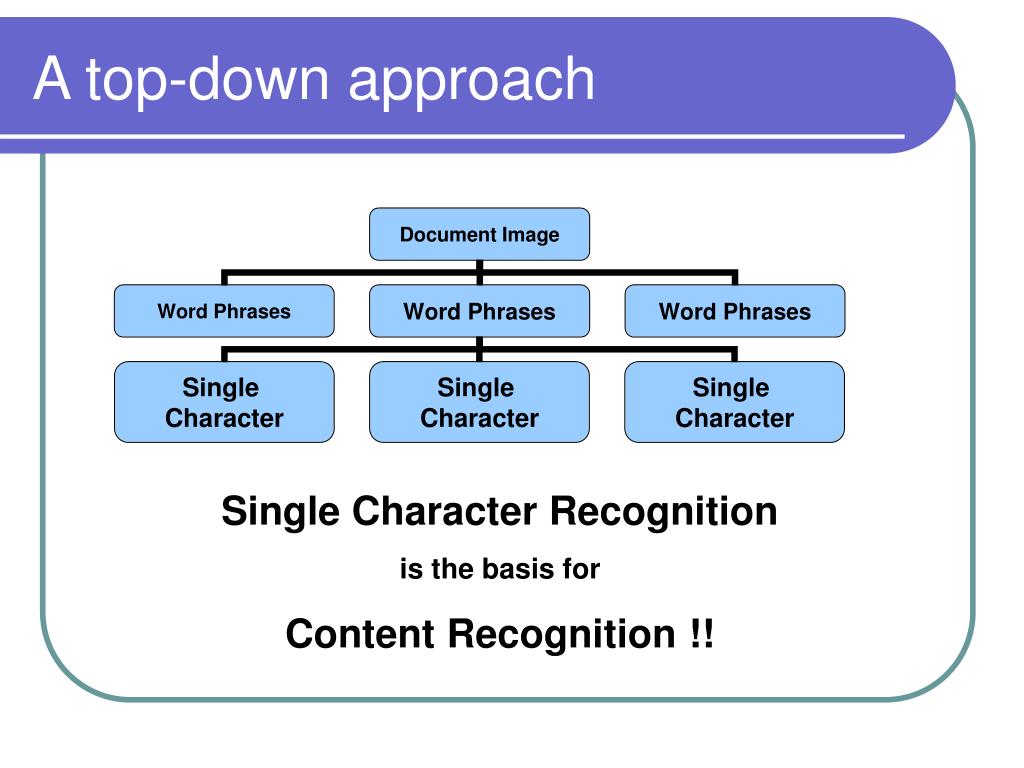 A top-down approach

Document Image

Word Phrases

Word Phrases

Word Phrases

Single Character

Single Character

Single Character

Single Character Recognition

is the basis for

Content Recognition !!